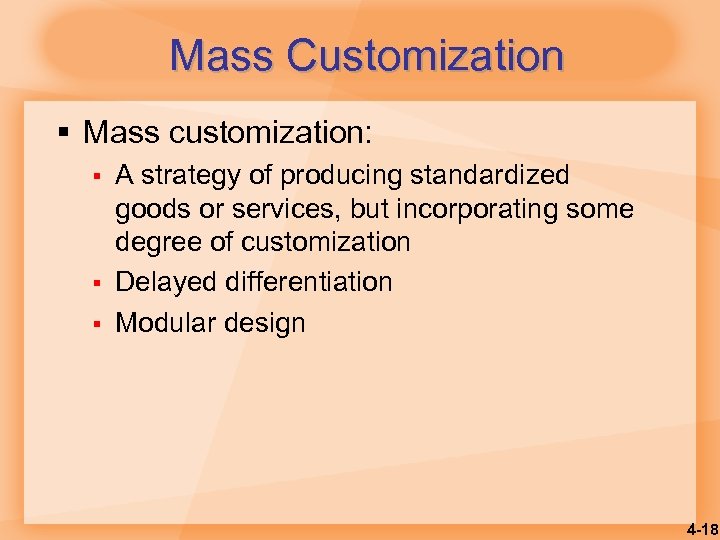 Mass Customization

▪ Mass customization:
▪ A strategy of producing standardized goods or services, but incorporating some degree of customization
▪ Delayed differentiation
▪ Modular design

4-18